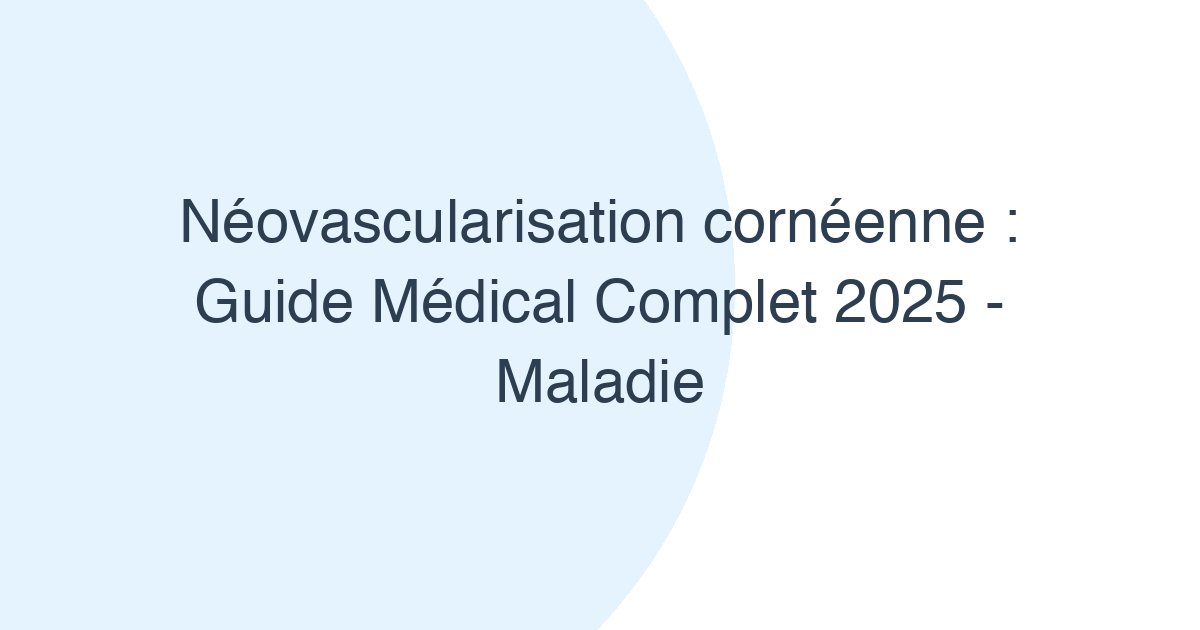 Néovascularisation cornéenne : Guide Médical Complet 2025 - Maladie